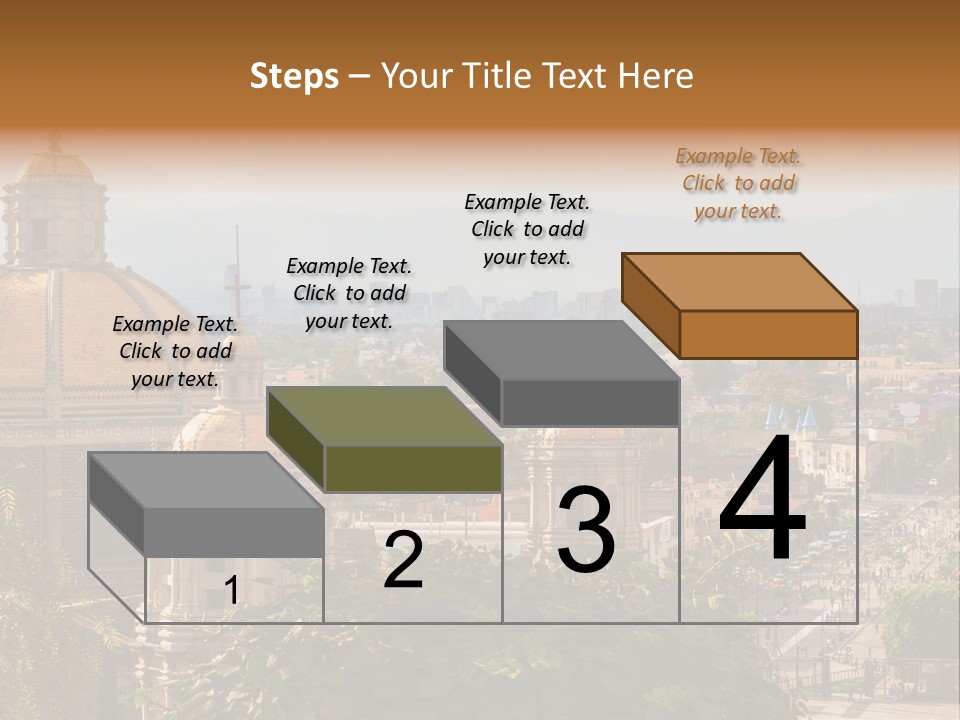 Steps – Your Title Text Here

Example Text. Click to add your text.

Example Text. Click to add your text.

Example Text. Click to add your text.

Example Text. Click to add your text.

1

2

3

4